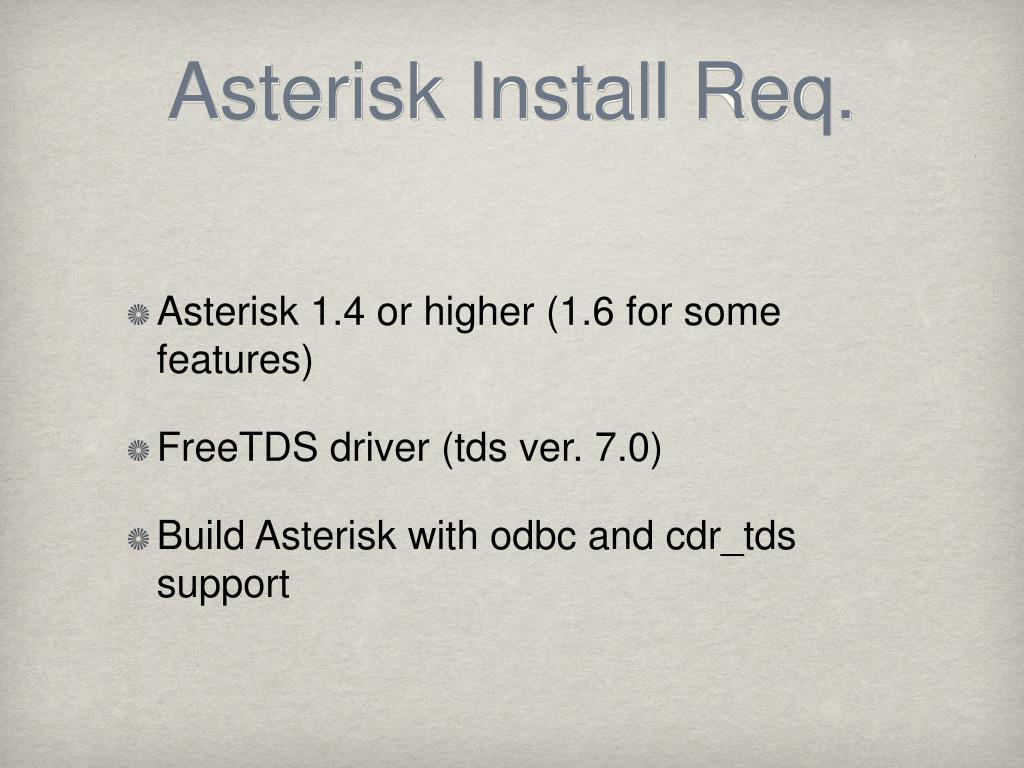 Asterisk Install Req.

Asterisk 1.4 or higher (1.6 for some features)

FreeTDS driver (tds ver. 7.0)

Build Asterisk with odbc and cdr_tds support